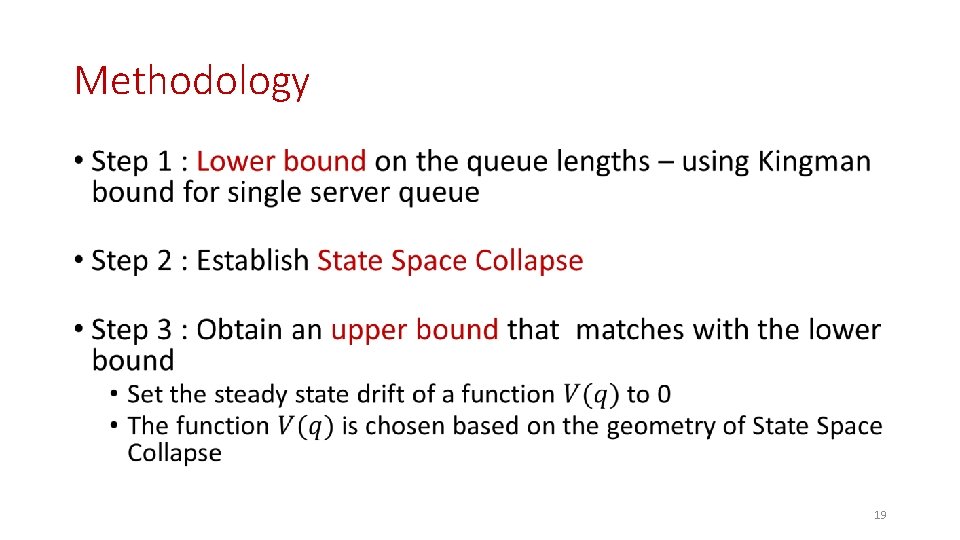 Methodology

• Step 1 : Lower bound on the queue lengths – using Kingman bound for single server queue

• Step 2 : Establish State Space Collapse

• Step 3 : Obtain an upper bound that matches with the lower bound
  • Set the steady state drift of a function $V(q)$ to 0
  • The function $V(q)$ is chosen based on the geometry of State Space Collapse

19